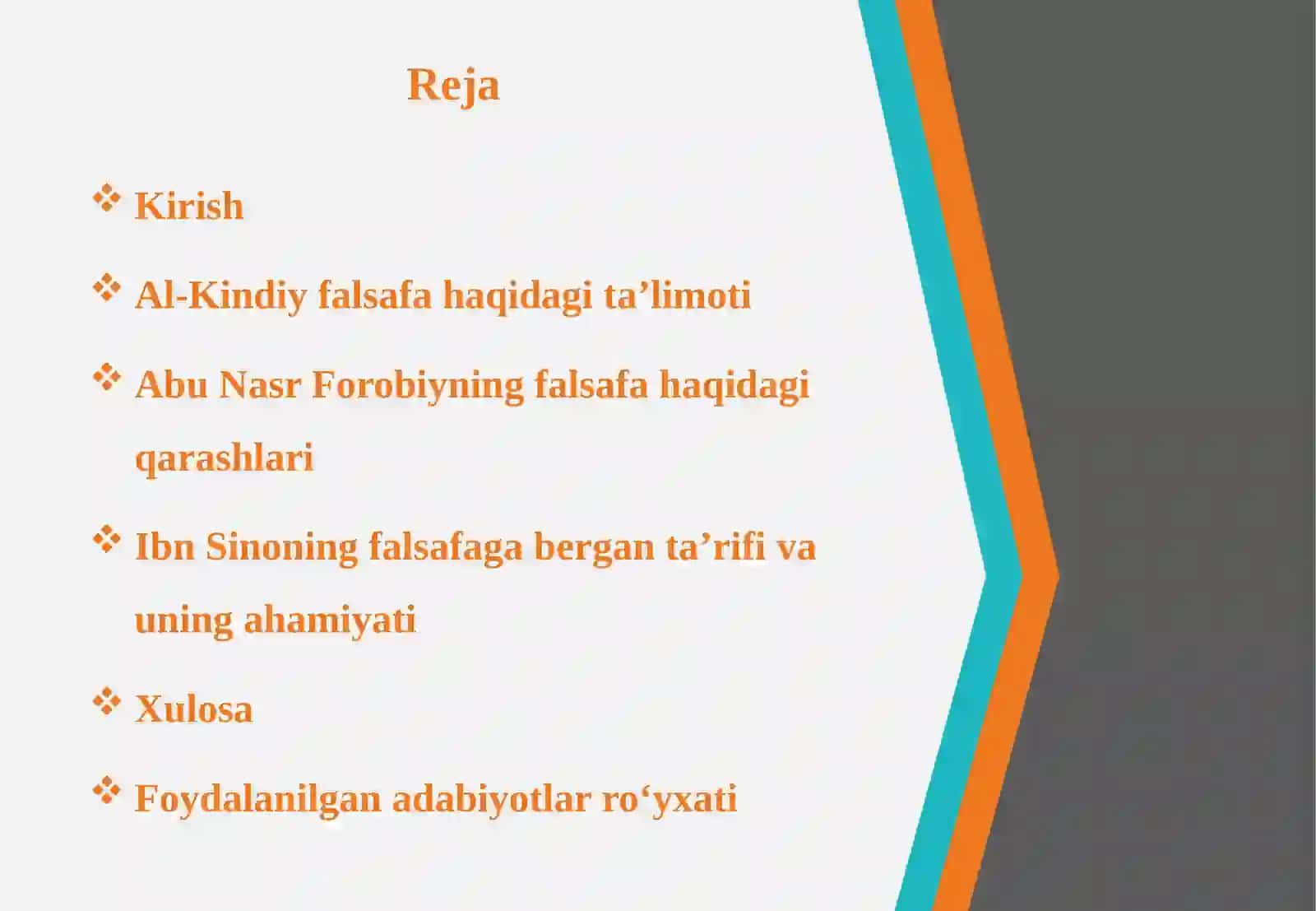 Reja

❖ Kirish

❖ Al-Kindiy falsafa haqidagi ta’limoti

❖ Abu Nasr Forobiyning falsafa haqidagi qarashlari

❖ Ibn Sinoning falsafaga bergan ta’rifi va uning ahamiyati

❖ Xulosa

❖ Foydalanilgan adabiyotlar ro‘yxati